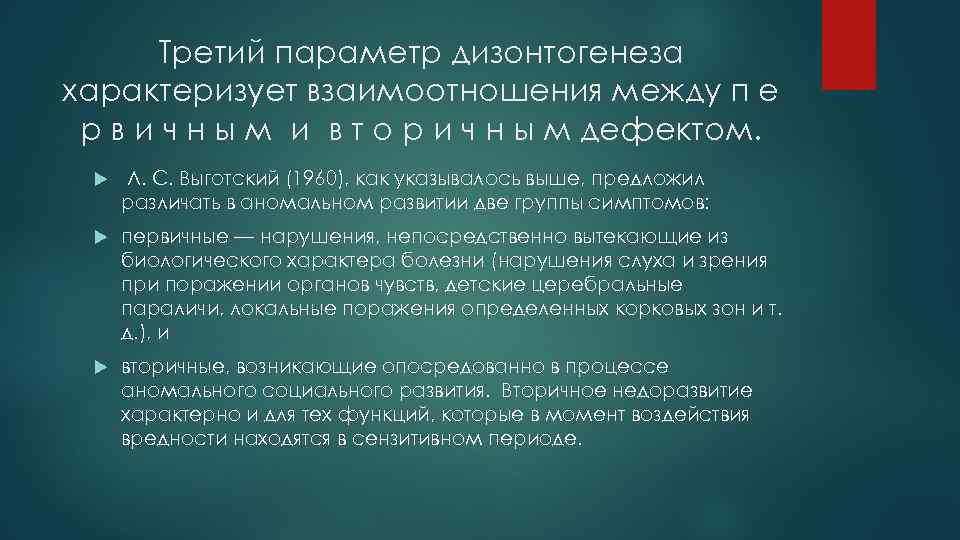 Третий параметр дизонтогенеза характеризует взаимоотношения между п е р в и ч н ы м и в т о р и ч н ы м дефектом.

Л. С. Выготский (1960), как указывалось выше, предложил различать в аномальном развитии две группы симптомов:

первичные — нарушения, непосредственно вытекающие из биологического характера болезни (нарушения слуха и зрения при поражении органов чувств, детские церебральные параличи, локальные поражения определенных корковых зон и т. д.), и

вторичные, возникающие опосредованно в процессе аномального социального развития. Вторичное недоразвитие характерно и для тех функций, которые в момент воздействия вредности находятся в сензитивном периоде.